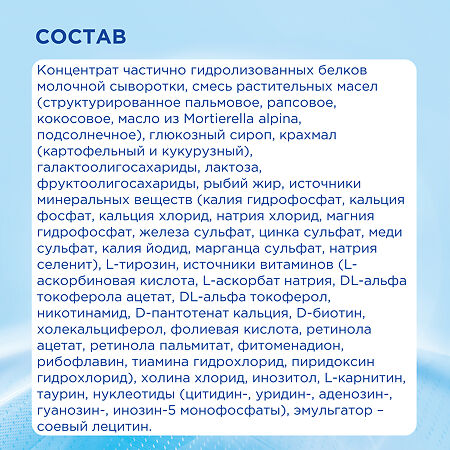 СОСТАВ

Концентрат частично гидролизованных белков молочной сыворотки, смесь растительных масел (структурированное пальмовое, рапсовое, кокосовое, масло из Mortierella alpina, подсолнечное), глюкозный сироп, крахмал (картофельный и кукурузный), галактоолигосахариды, лактоза, фруктоолигосахариды, рыбий жир, источники минеральных веществ (калия гидрофосфат, кальция фосфат, кальция хлорид, натрия хлорид, магния гидрофосфат, железа сульфат, цинка сульфат, меди сульфат, калия йодид, марганца сульфат, натрия селенит), L-тирозин, источники витаминов (L-аскорбиновая кислота, L-аскорбат натрия, DL-альфа токоферола ацетат, DL-альфа токоферол, никотинамид, D-пантотенат кальция, D-биотин, холекальциферол, фолиевая кислота, ретинола ацетат, ретинола пальмитат, фитоменадион, рибофлавин, тиамина гидрохлорид, пиридоксин гидрохлорид), холина хлорид, инозитол, L-карнитин, таурин, нуклеотиды (цитидин-, уридин-, аденозин-, гуанозин-, инозин-5 монофосфаты), эмульгатор – соевый лецитин.